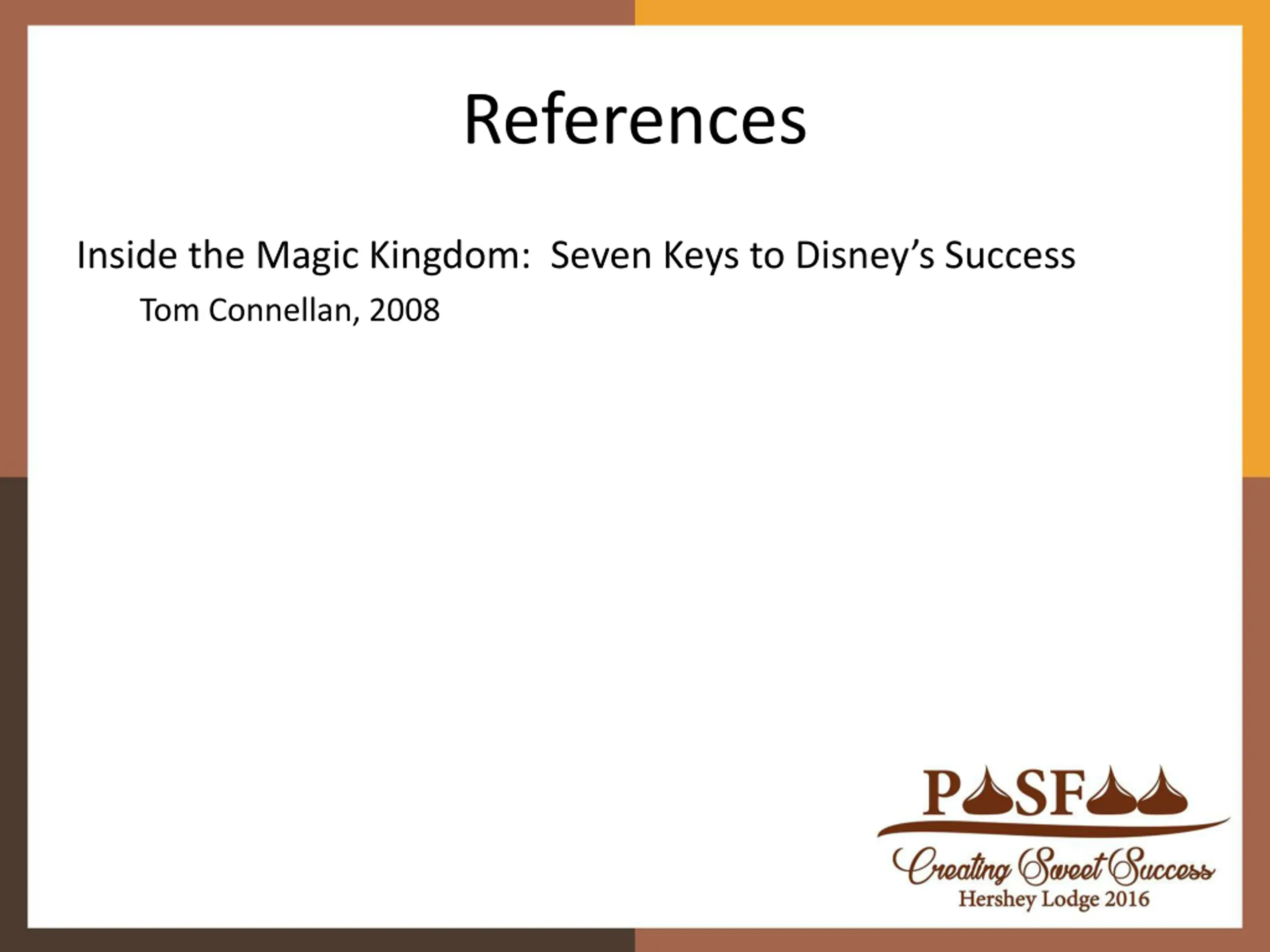 References

Inside the Magic Kingdom:  Seven Keys to Disney's Success

Tom Connellan, 2008

PASFAA

Creating Sweet Success
Hershey Lodge 2016